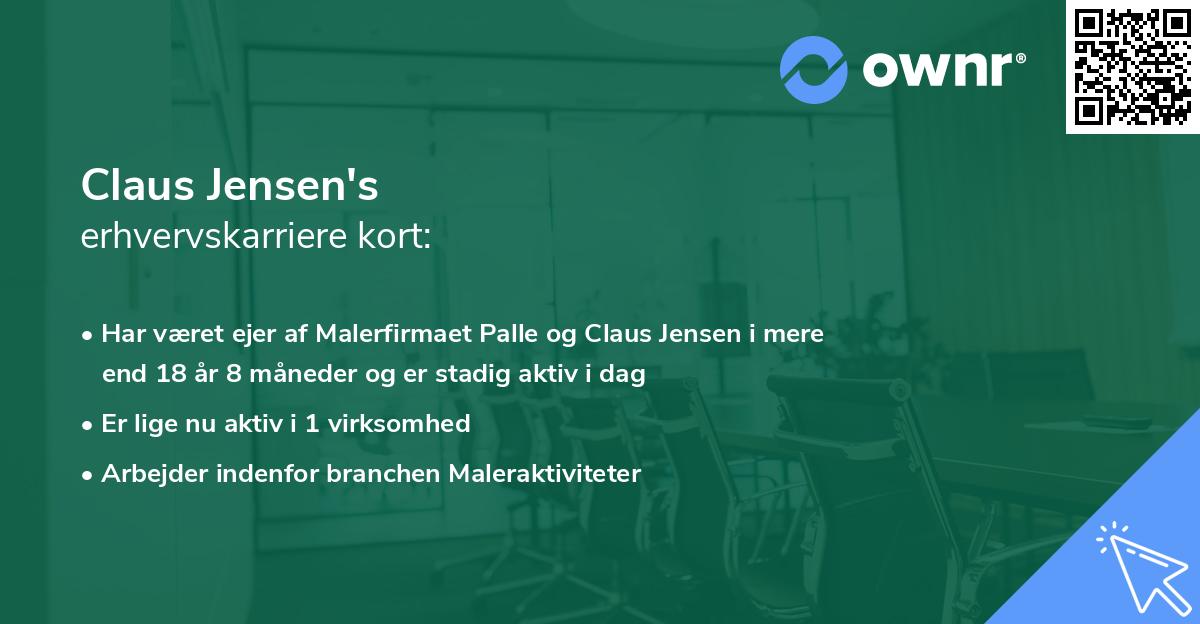 ownr®

Claus Jensen's
erhvervskarriere kort:

• Har været ejer af Malerfirmaet Palle og Claus Jensen i mere end 18 år 8 måneder og er stadig aktiv i dag
• Er lige nu aktiv i 1 virksomhed
• Arbejder indenfor branchen Maleraktiviteter